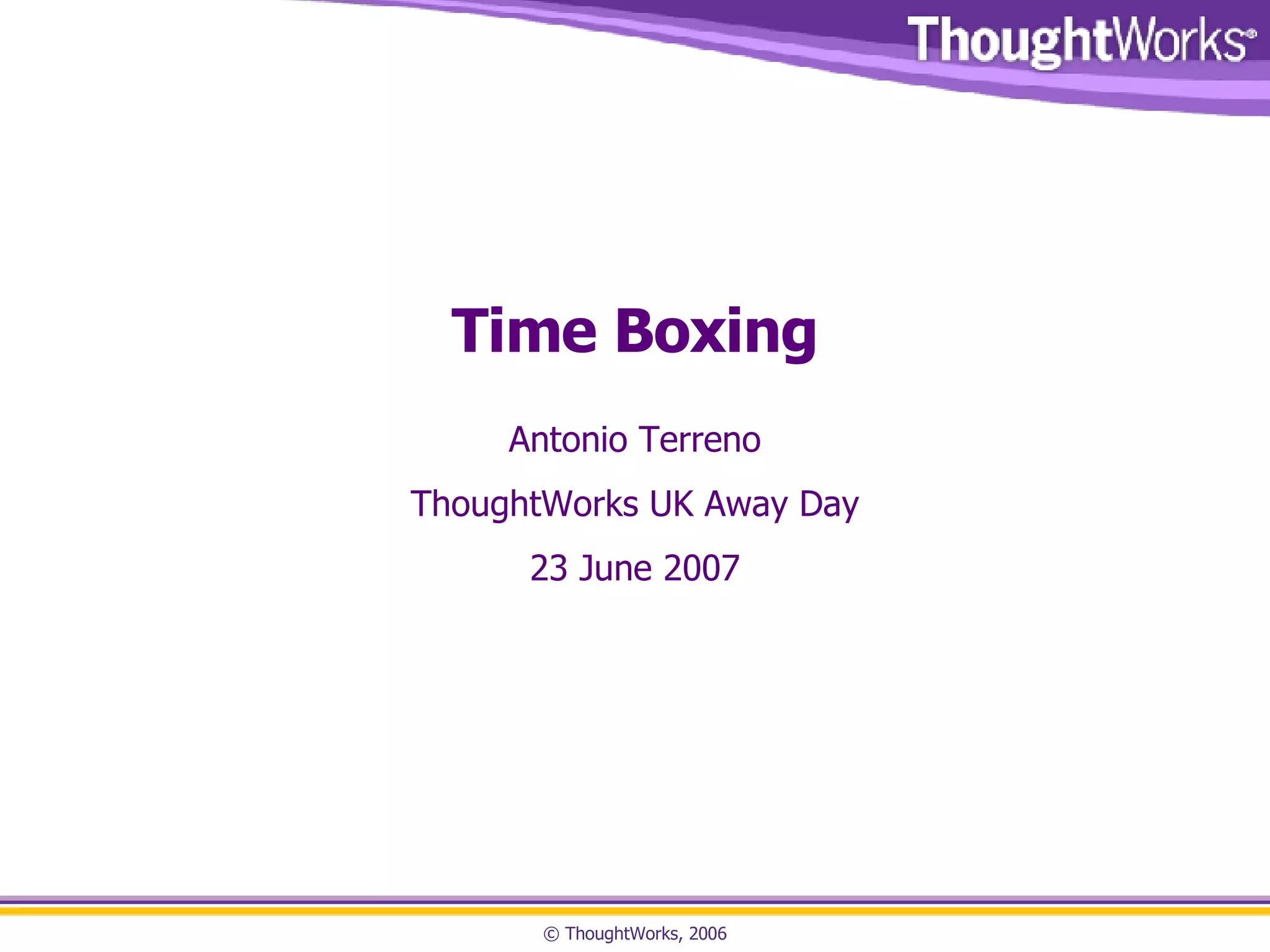 ThoughtWorks®

Time Boxing

Antonio Terreno

ThoughtWorks UK Away Day

23 June 2007

© ThoughtWorks, 2006